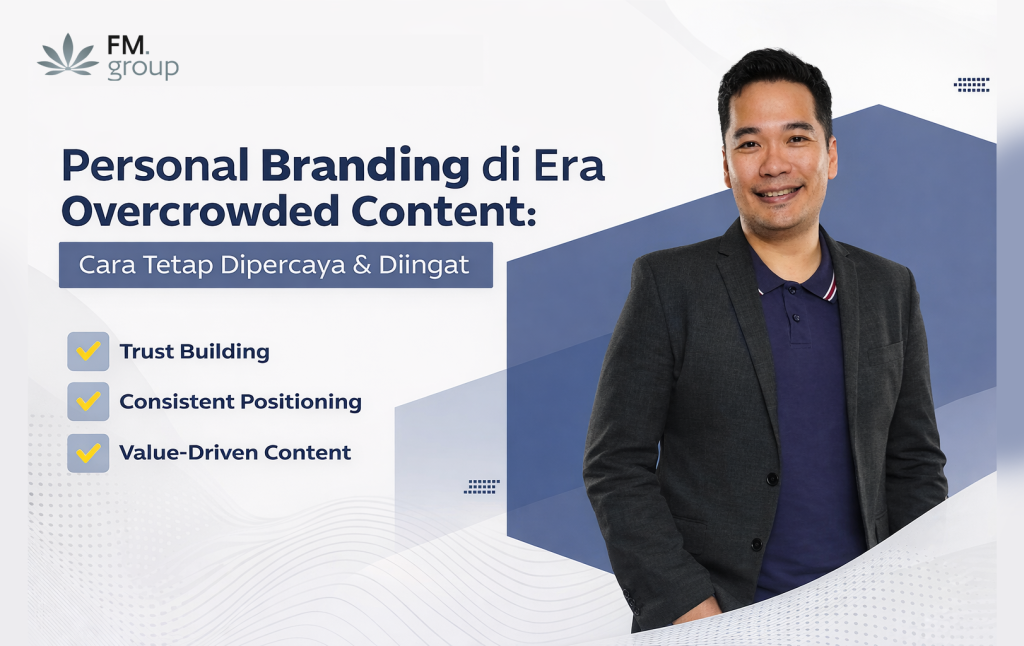 FM.
group

Personal Branding di Era Overcrowded Content:

Cara Tetap Dipercaya & Diingat

Trust Building

Consistent Positioning

Value-Driven Content